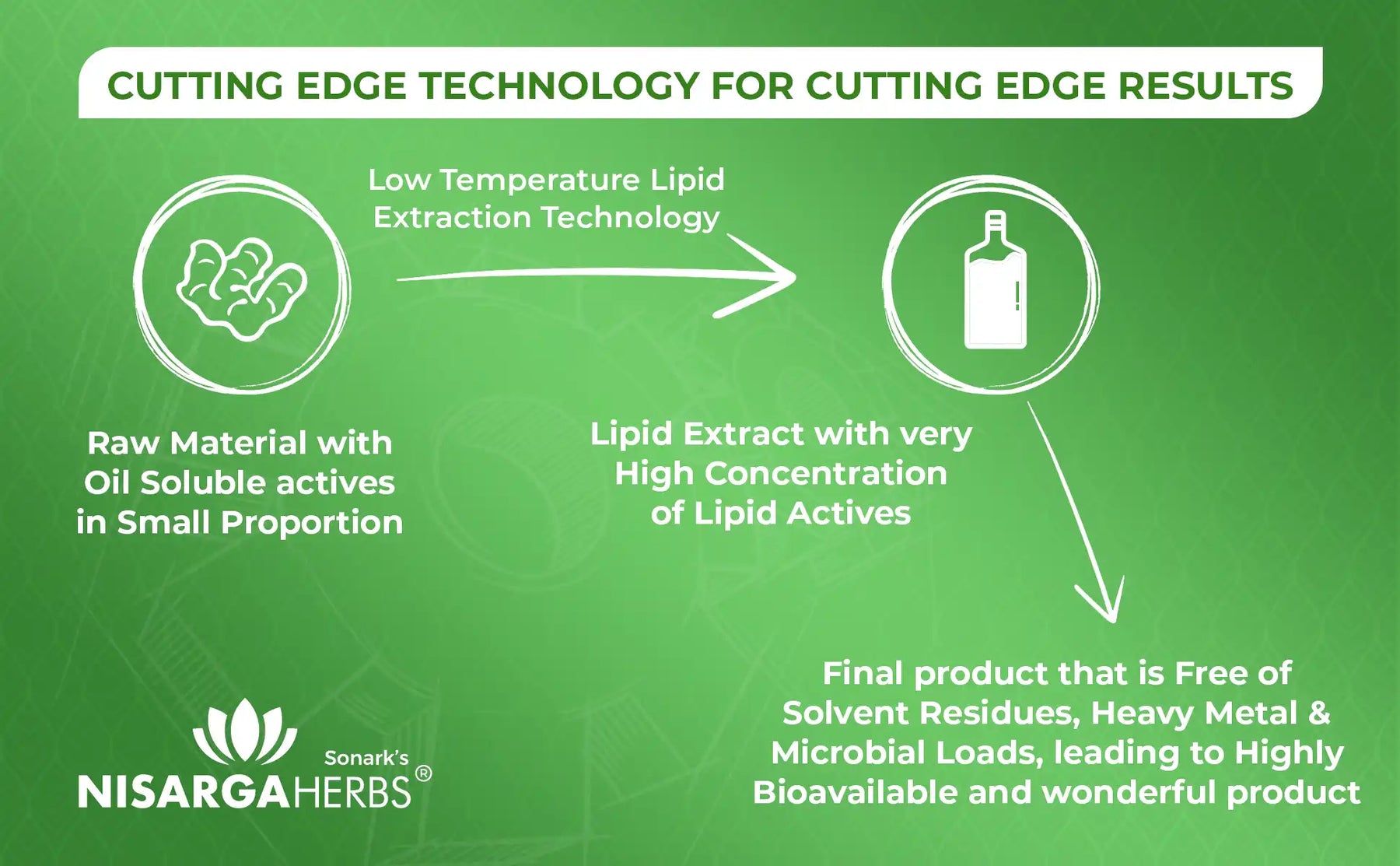 CUTTING EDGE TECHNOLOGY FOR CUTTING EDGE RESULTS

Low Temperature Lipid Extraction Technology

Raw Material with Oil Soluble actives in Small Proportion

Lipid Extract with very High Concentration of Lipid Actives

Final product that is Free of Solvent Residues, Heavy Metal & Microbial Loads, leading to Highly Bioavailable and wonderful product

Sonark's
NISARGAHERBS®